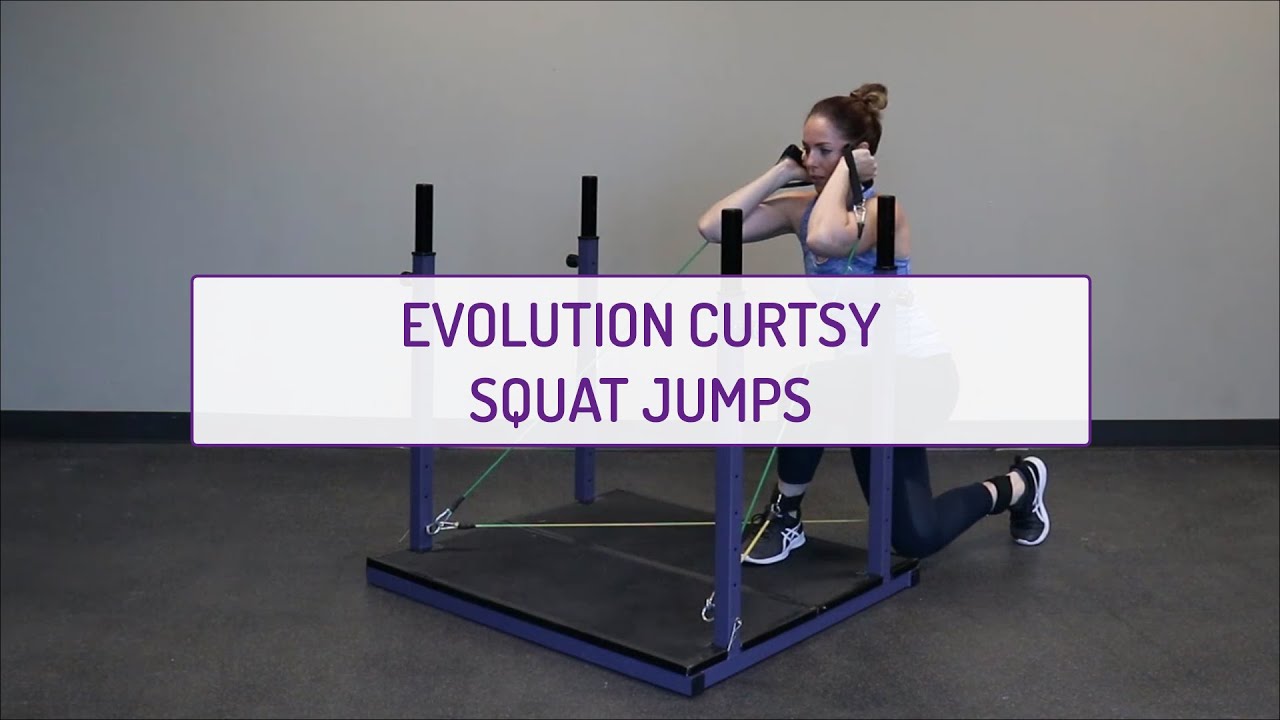 EVOLUTION CURTSY
SQUAT JUMPS